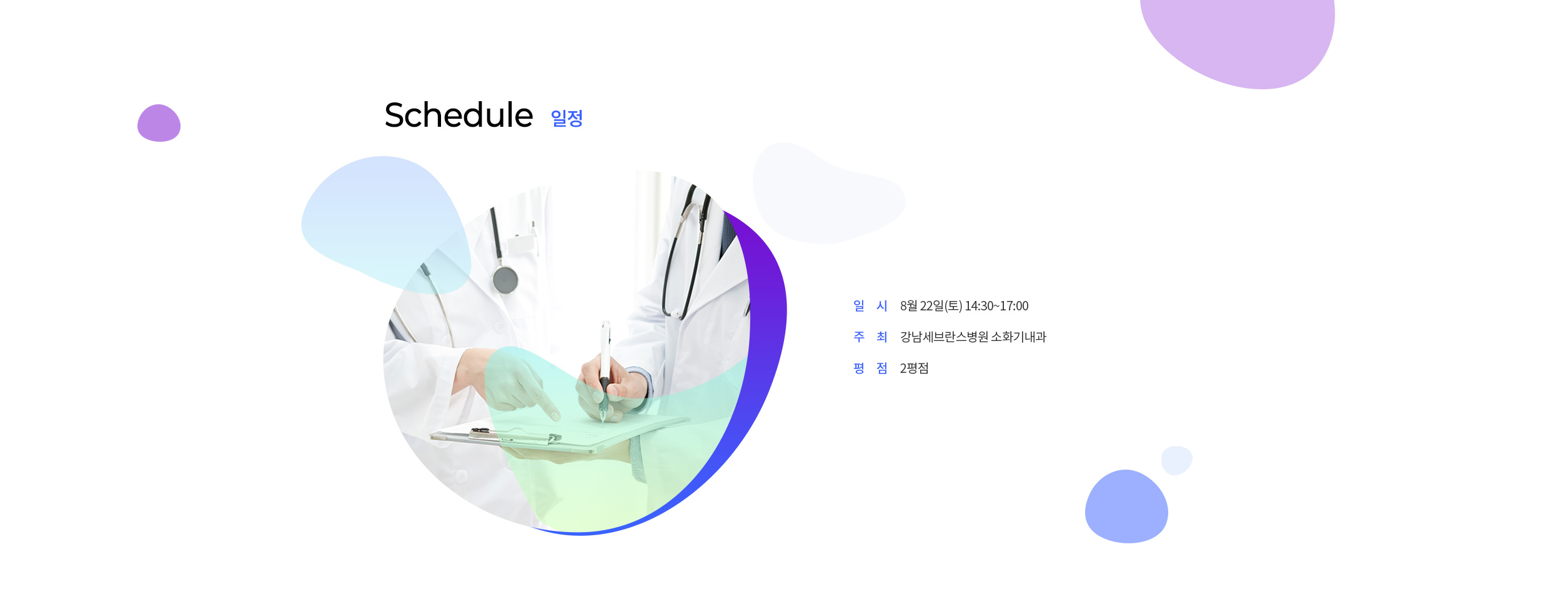 Schedule 일정

일 시 8월 22일(토) 14:30~17:00
주 최 강남세브란스병원 소화기내과
평 점 2평점